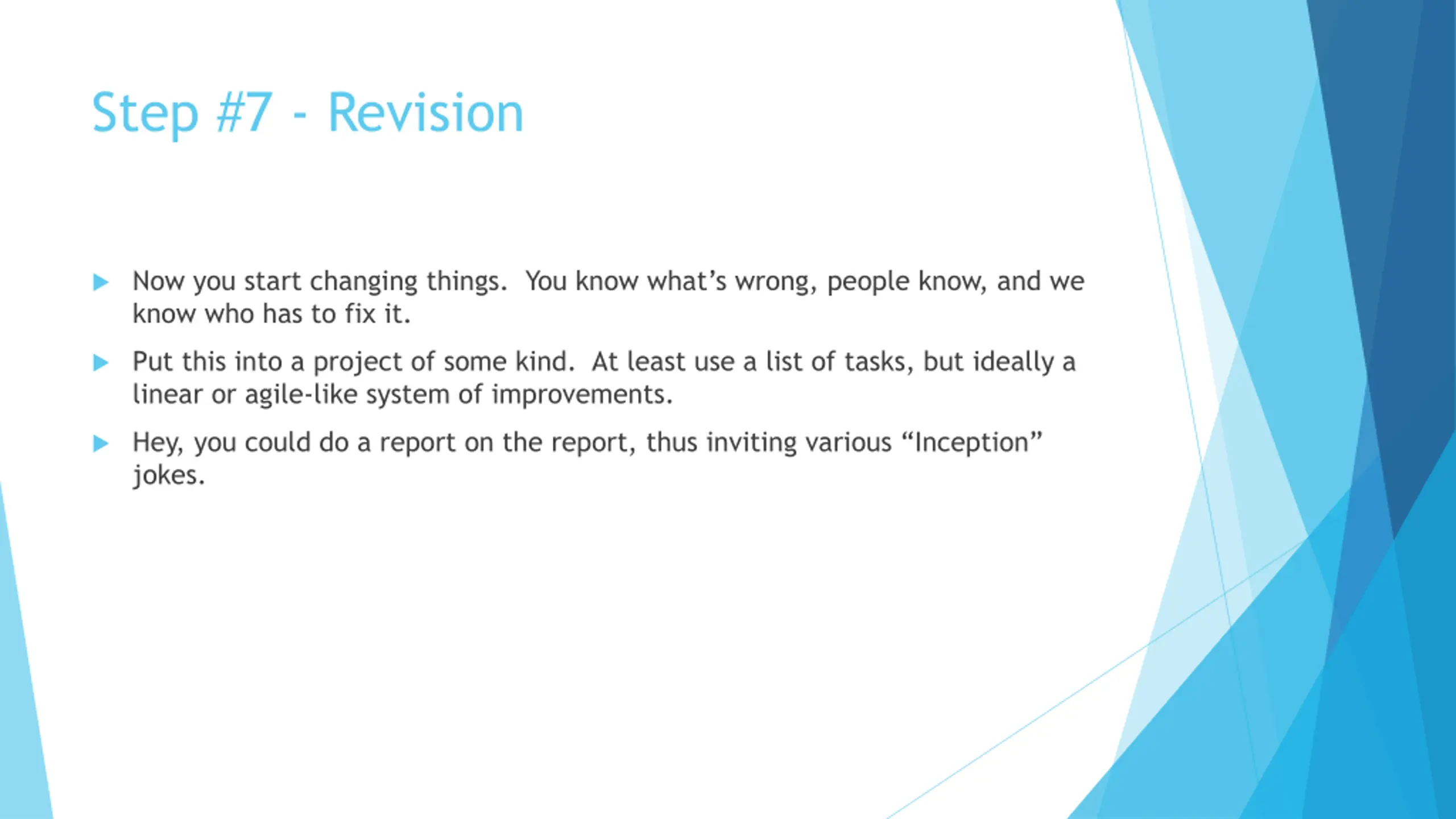 Step #7 - Revision

Now you start changing things. You know what's wrong, people know, and we know who has to fix it.

Put this into a project of some kind. At least use a list of tasks, but ideally a linear or agile-like system of improvements.

Hey, you could do a report on the report, thus inviting various "Inception" jokes.